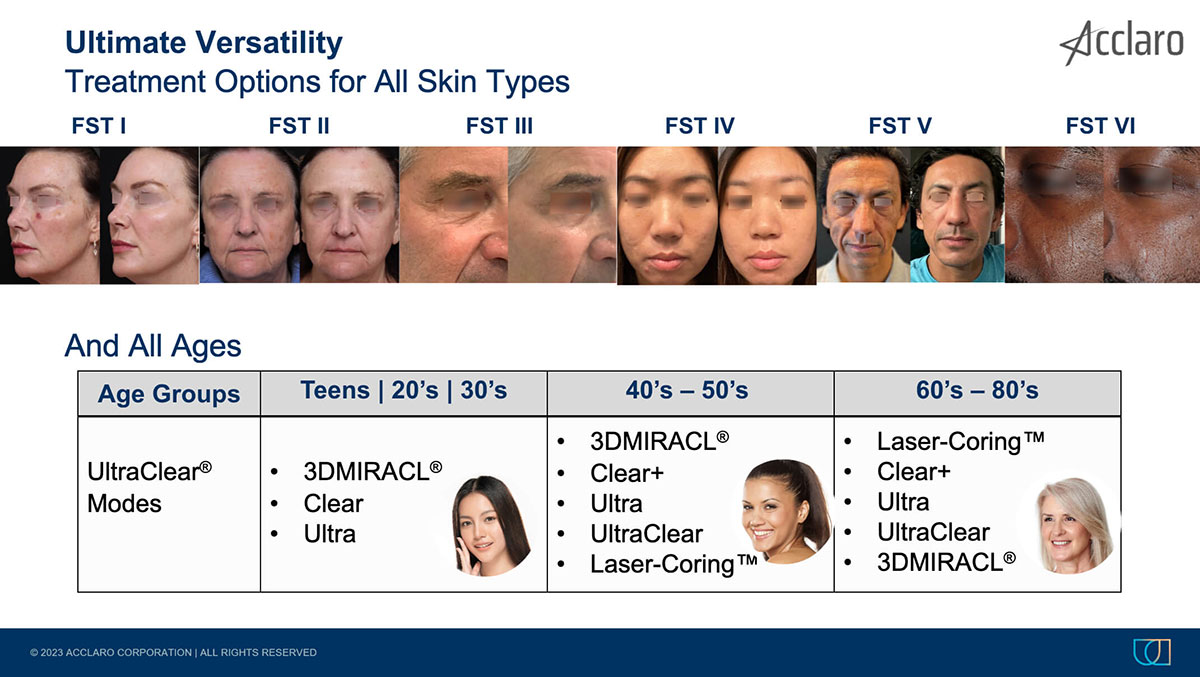 Ultimate Versatility
Treatment Options for All Skin Types

Acclaro

FST I FST II FST III FST IV FST V FST VI

And All Ages

| Age Groups | Teens \| 20's \| 30's | 40's – 50's | 60's – 80's |
|---|---|---|---|
| UltraClear® Modes | • 3DMIRACL® • Clear • Ultra | • 3DMIRACL® • Clear+ • Ultra • UltraClear • Laser-Coring™ | • Laser-Coring™ • Clear+ • Ultra • UltraClear • 3DMIRACL® |

© 2023 ACCLARO CORPORATION | ALL RIGHTS RESERVED